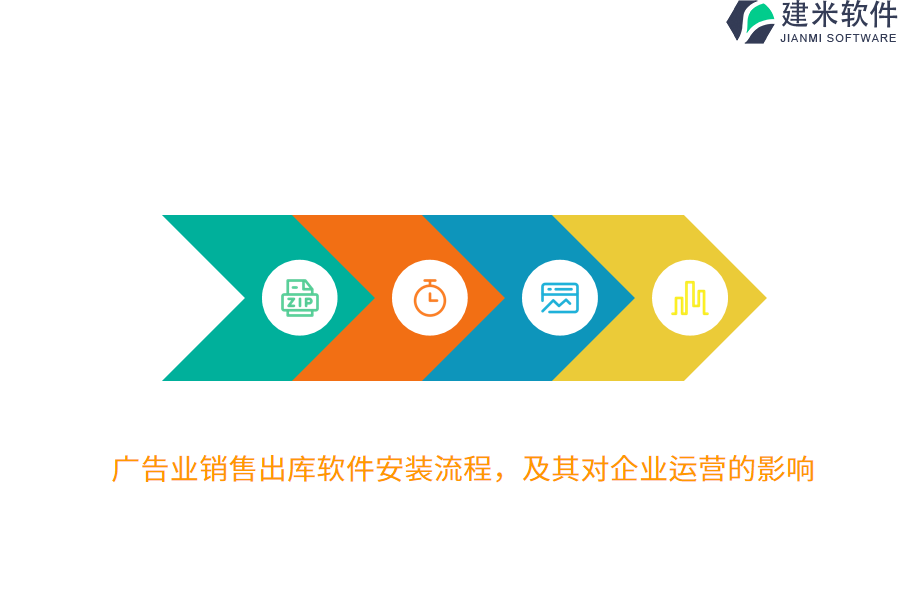 建米软件
JIANMI SOFTWARE

ZIP

广告业销售出库软件安装流程，及其对企业运营的影响